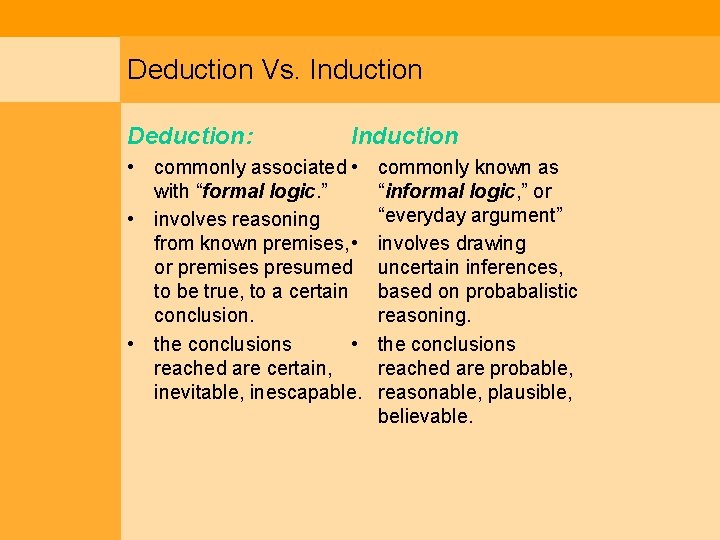 Deduction Vs. Induction

Deduction:

• commonly associated with “formal logic.”
• involves reasoning from known premises, or premises presumed to be true, to a certain conclusion.
• the conclusions reached are certain, inevitable, inescapable.

Induction

• commonly known as “informal logic,” or “everyday argument”
• involves drawing uncertain inferences, based on probabalistic reasoning.
• the conclusions reached are probable, reasonable, plausible, believable.